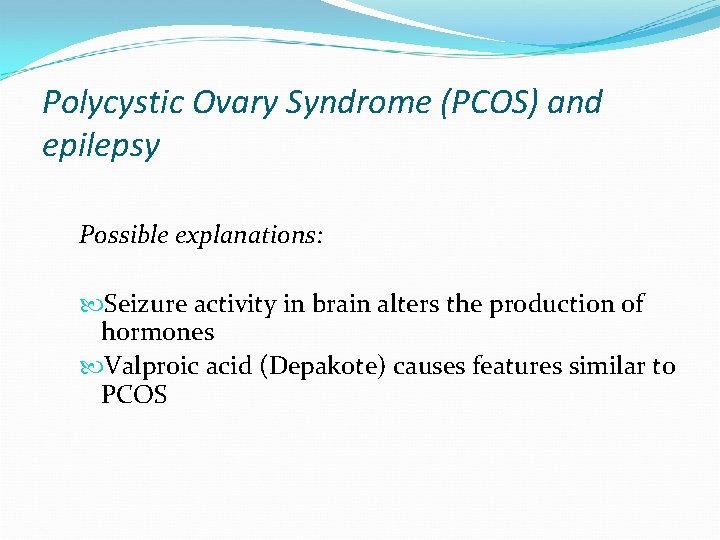 Polycystic Ovary Syndrome (PCOS) and epilepsy

Possible explanations:

Seizure activity in brain alters the production of hormones

Valproic acid (Depakote) causes features similar to PCOS